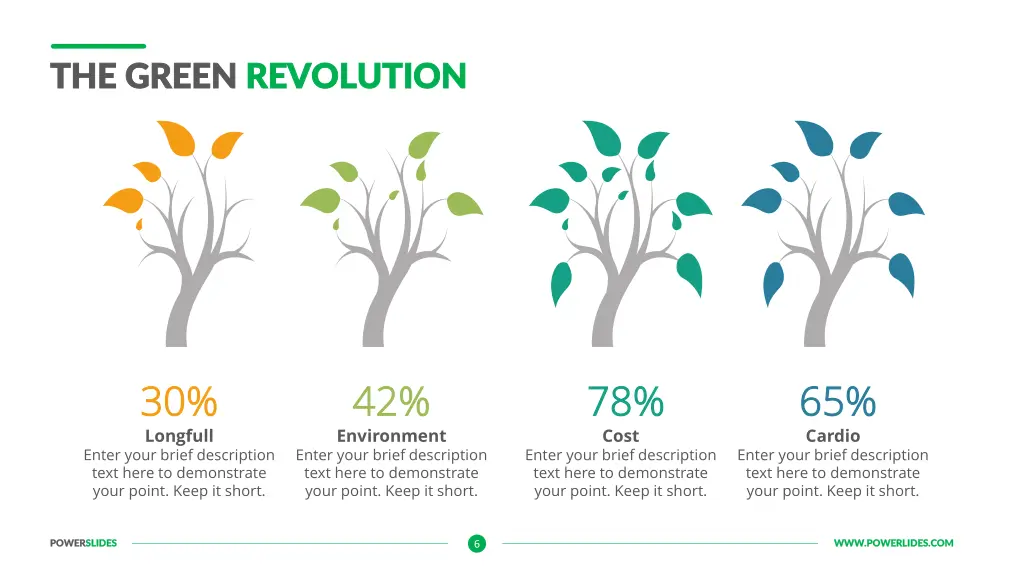 THE GREEN REVOLUTION

30%
Longfull
Enter your brief description text here to demonstrate your point. Keep it short.

42%
Environment
Enter your brief description text here to demonstrate your point. Keep it short.

78%
Cost
Enter your brief description text here to demonstrate your point. Keep it short.

65%
Cardio
Enter your brief description text here to demonstrate your point. Keep it short.

POWERSLIDES
6
WWW.POWERLIDES.COM